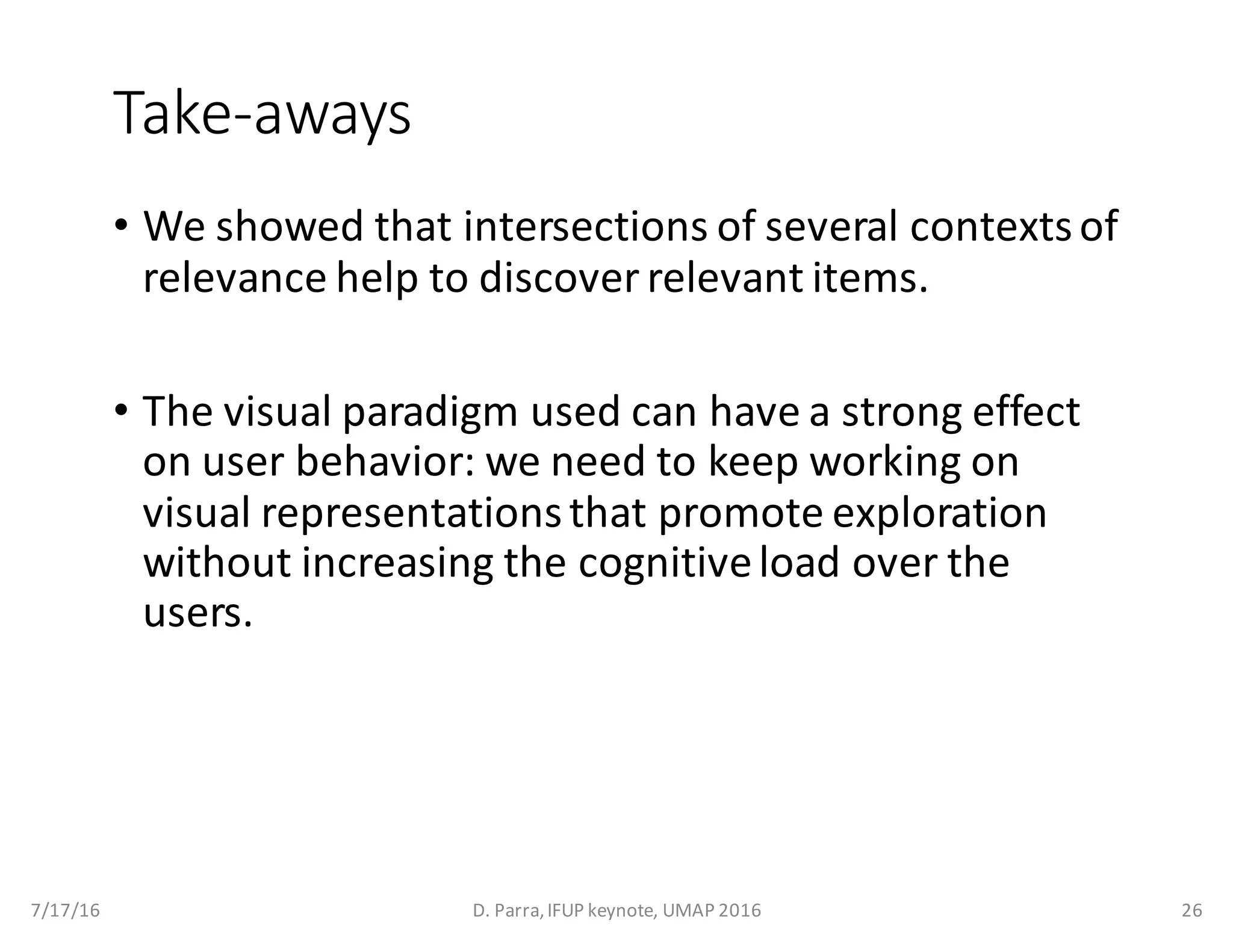 Take-aways

• We showed that intersections of several contexts of relevance help to discover relevant items.

• The visual paradigm used can have a strong effect on user behavior: we need to keep working on visual representations that promote exploration without increasing the cognitive load over the users.

7/17/16

D. Parra, IFUP keynote, UMAP 2016

26